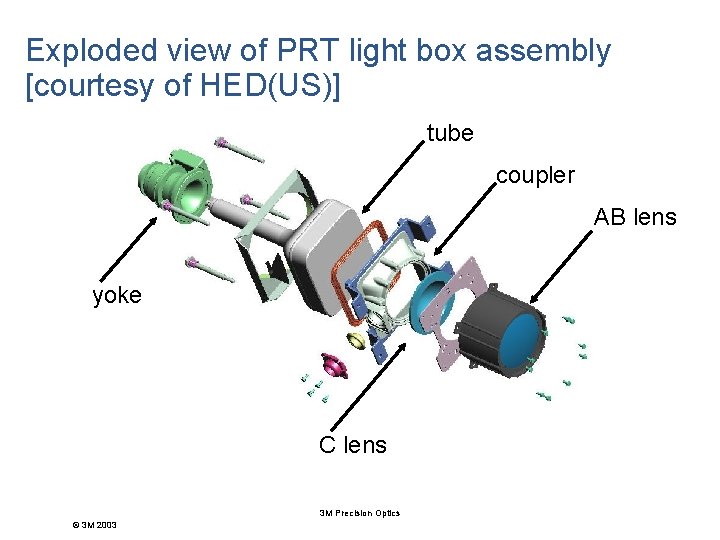 Exploded view of PRT light box assembly [courtesy of HED(US)]

tube

coupler

AB lens

yoke

C lens

3M Precision Optics

© 3M 2003